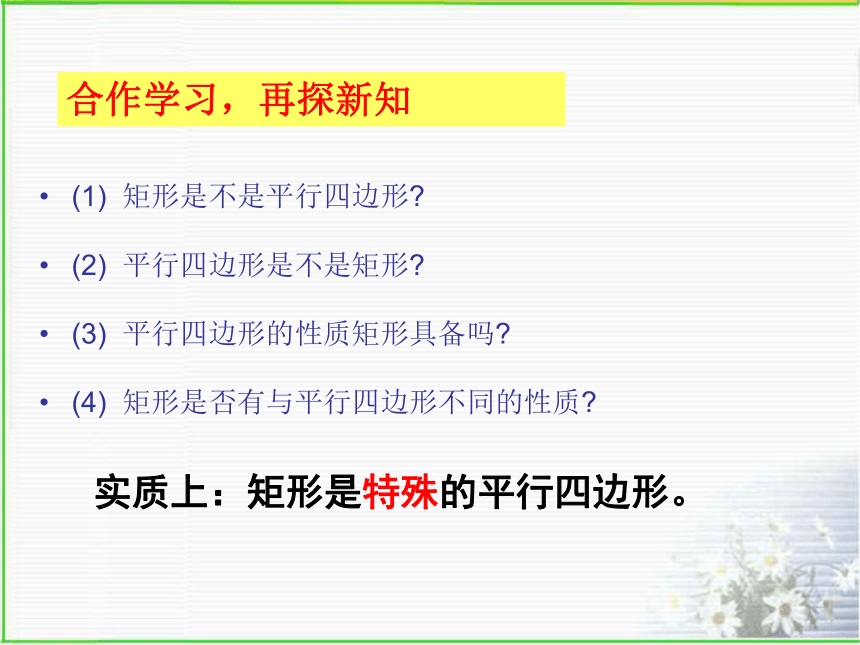 合作学习，再探新知

• (1) 矩形是不是平行四边形?

• (2) 平行四边形是不是矩形?

• (3) 平行四边形的性质矩形具备吗?

• (4) 矩形是否有与平行四边形不同的性质?

实质上：矩形是特殊的平行四边形。